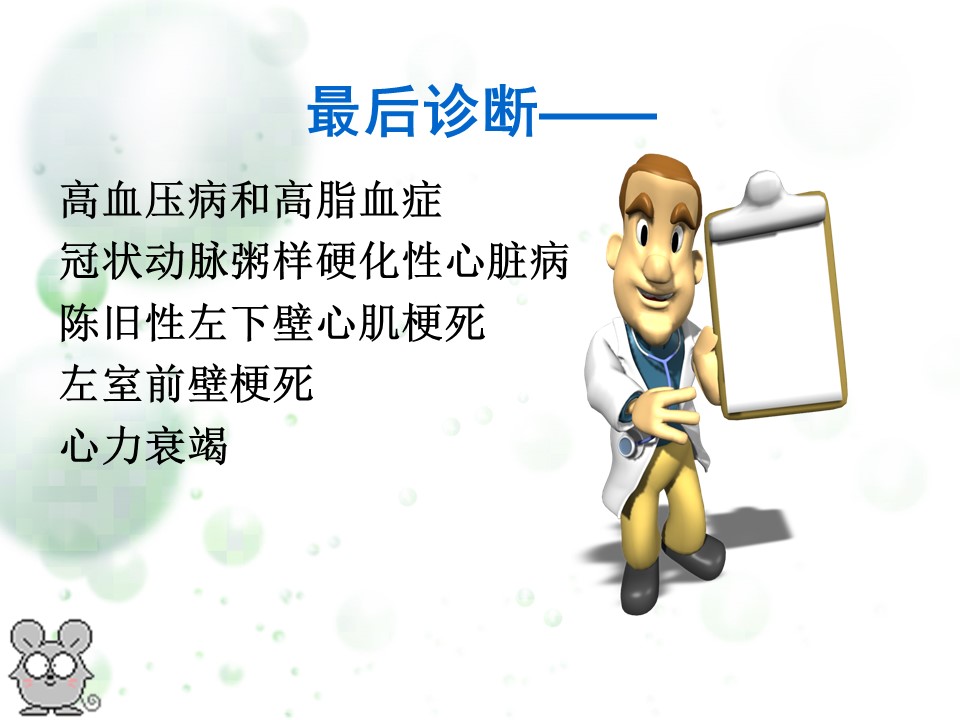 最后诊断——

高血压病和高脂血症
冠状动脉粥样硬化性心脏病
陈旧性左下壁心肌梗死
左室前壁梗死
心力衰竭